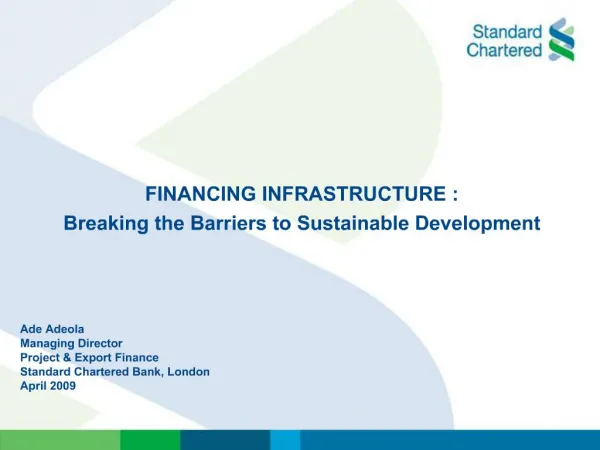 Standard Chartered

FINANCING INFRASTRUCTURE :
Breaking the Barriers to Sustainable Development

Ade Adeola
Managing Director
Project & Export Finance
Standard Chartered Bank, London
April 2009